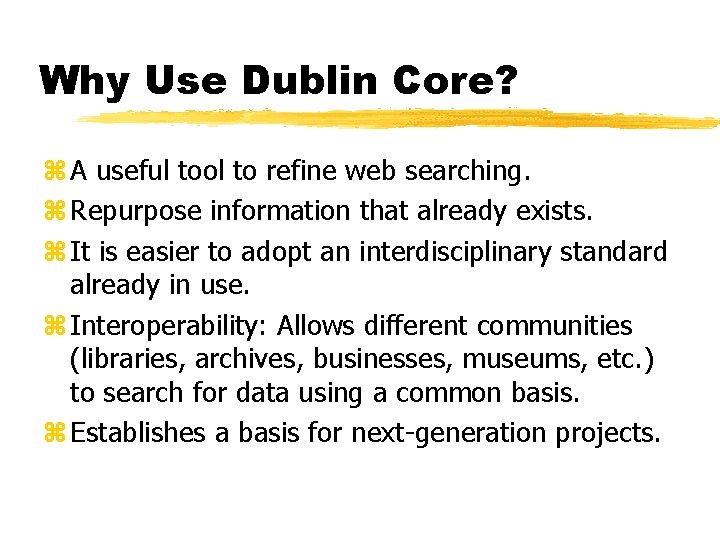 Why Use Dublin Core?

⌘ A useful tool to refine web searching.

⌘ Repurpose information that already exists.

⌘ It is easier to adopt an interdisciplinary standard already in use.

⌘ Interoperability: Allows different communities (libraries, archives, businesses, museums, etc.) to search for data using a common basis.

⌘ Establishes a basis for next-generation projects.